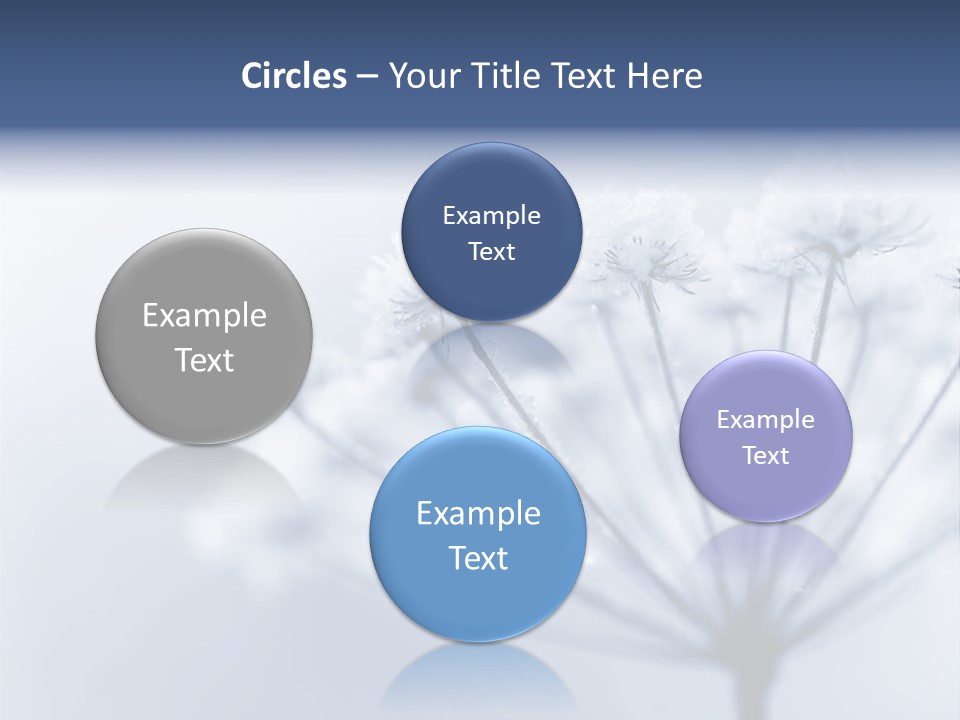 Circles – Your Title Text Here

Example Text

Example Text

Example Text

Example Text